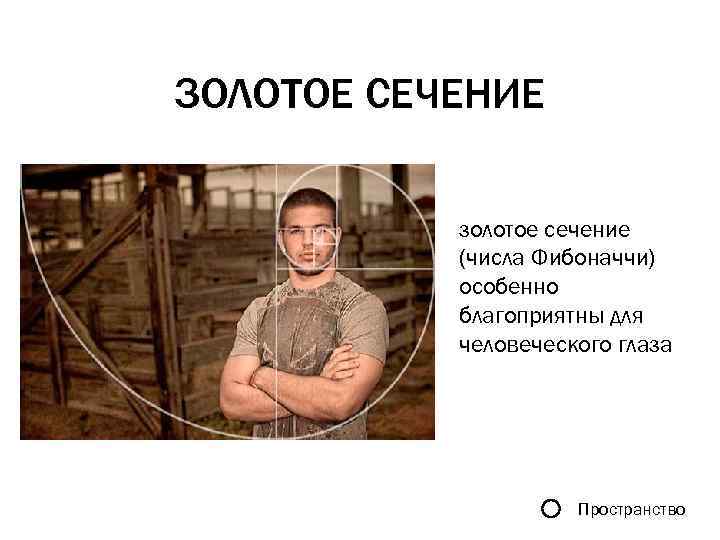 ЗОЛОТОЕ СЕЧЕНИЕ

золотое сечение (числа Фибоначчи) особенно благоприятны для человеческого глаза

Пространство